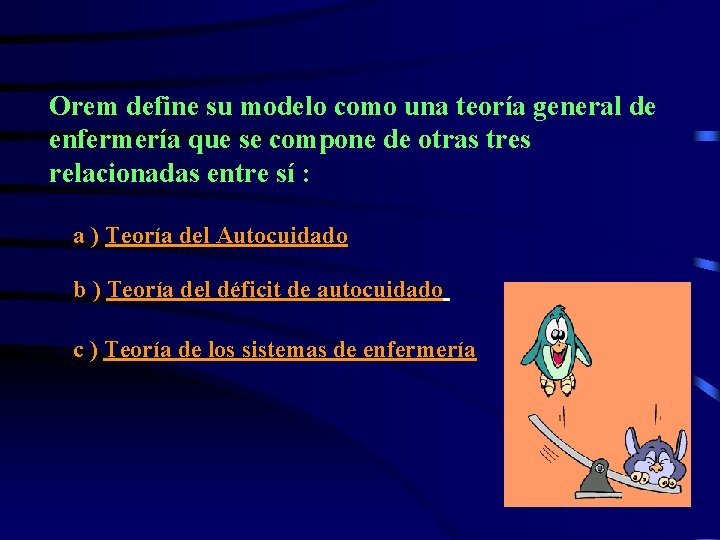 Orem define su modelo como una teoría general de enfermería que se compone de otras tres relacionadas entre sí :

a ) Teoría del Autocuidado

b ) Teoría del déficit de autocuidado

c ) Teoría de los sistemas de enfermería